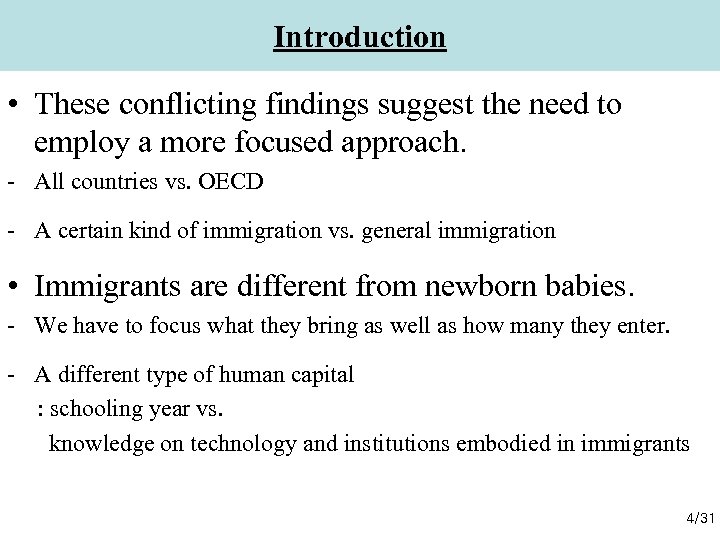 Introduction

• These conflicting findings suggest the need to employ a more focused approach.

- All countries vs. OECD

- A certain kind of immigration vs. general immigration

• Immigrants are different from newborn babies.

- We have to focus what they bring as well as how many they enter.

- A different type of human capital
: schooling year vs.
knowledge on technology and institutions embodied in immigrants

4/31